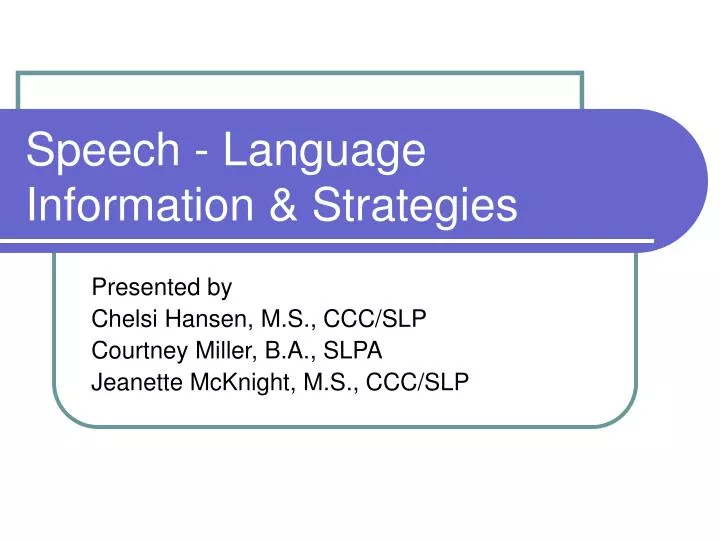 Speech - Language
Information & Strategies

Presented by
Chelsi Hansen, M.S., CCC/SLP
Courtney Miller, B.A., SLPA
Jeanette McKnight, M.S., CCC/SLP